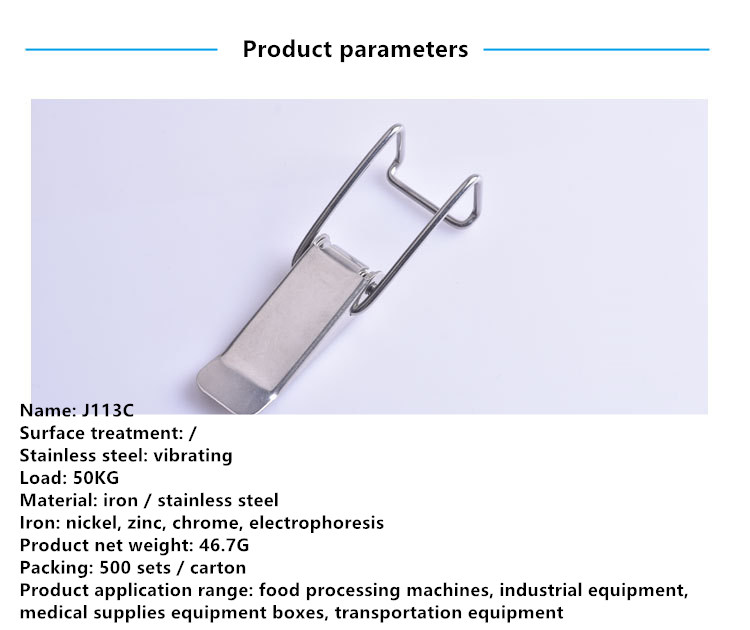 Product parameters

Name: J113C
Surface treatment: /
Stainless steel: vibrating
Load: 50KG
Material: iron / stainless steel
Iron: nickel, zinc, chrome, electrophoresis
Product net weight: 46.7G
Packing: 500 sets / carton
Product application range: food processing machines, industrial equipment, medical supplies equipment boxes, transportation equipment